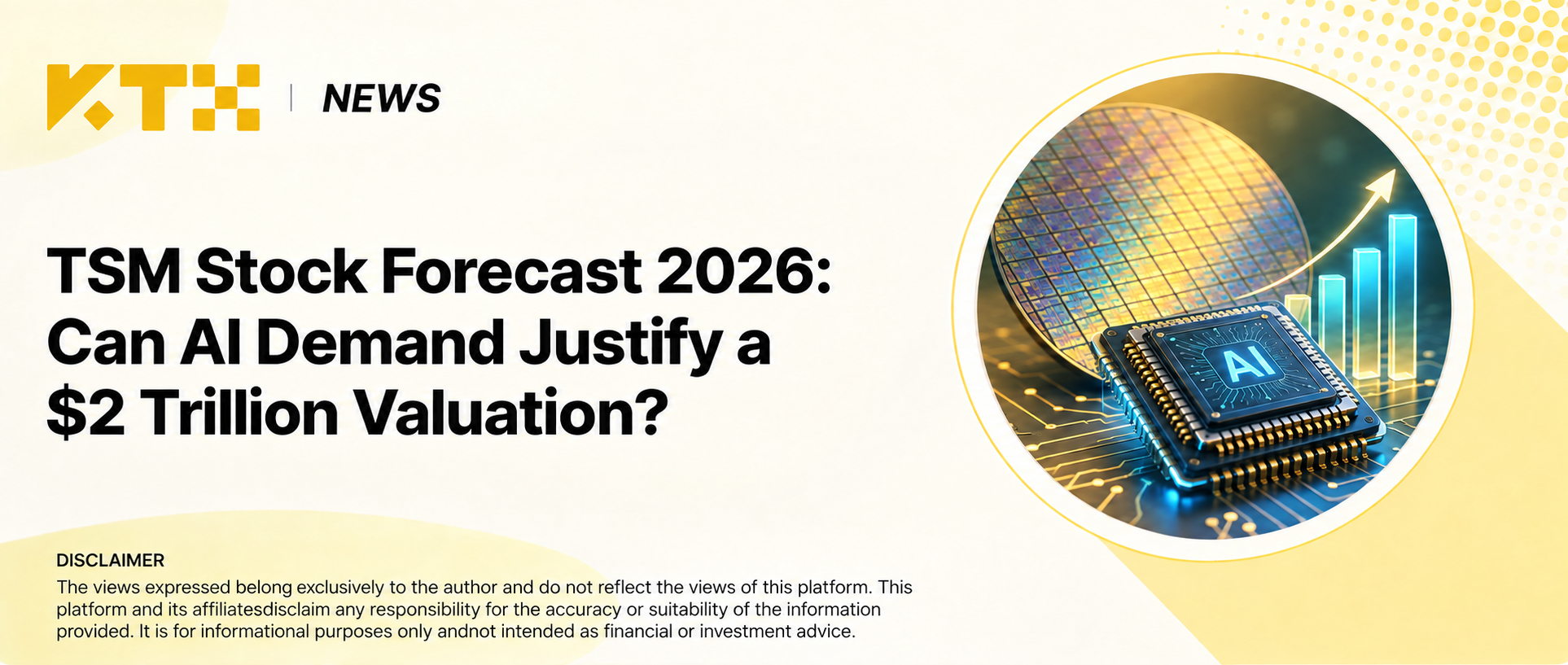 KTX | NEWS

TSM Stock Forecast 2026: Can AI Demand Justify a $2 Trillion Valuation?

AI

DISCLAIMER
The views expressed belong exclusively to the author and do not reflect the views of this platform. This platform and its affiliatesdisclaim any responsibility for the accuracy or suitability of the information provided. It is for informational purposes only andnot intended as financial or investment advice.